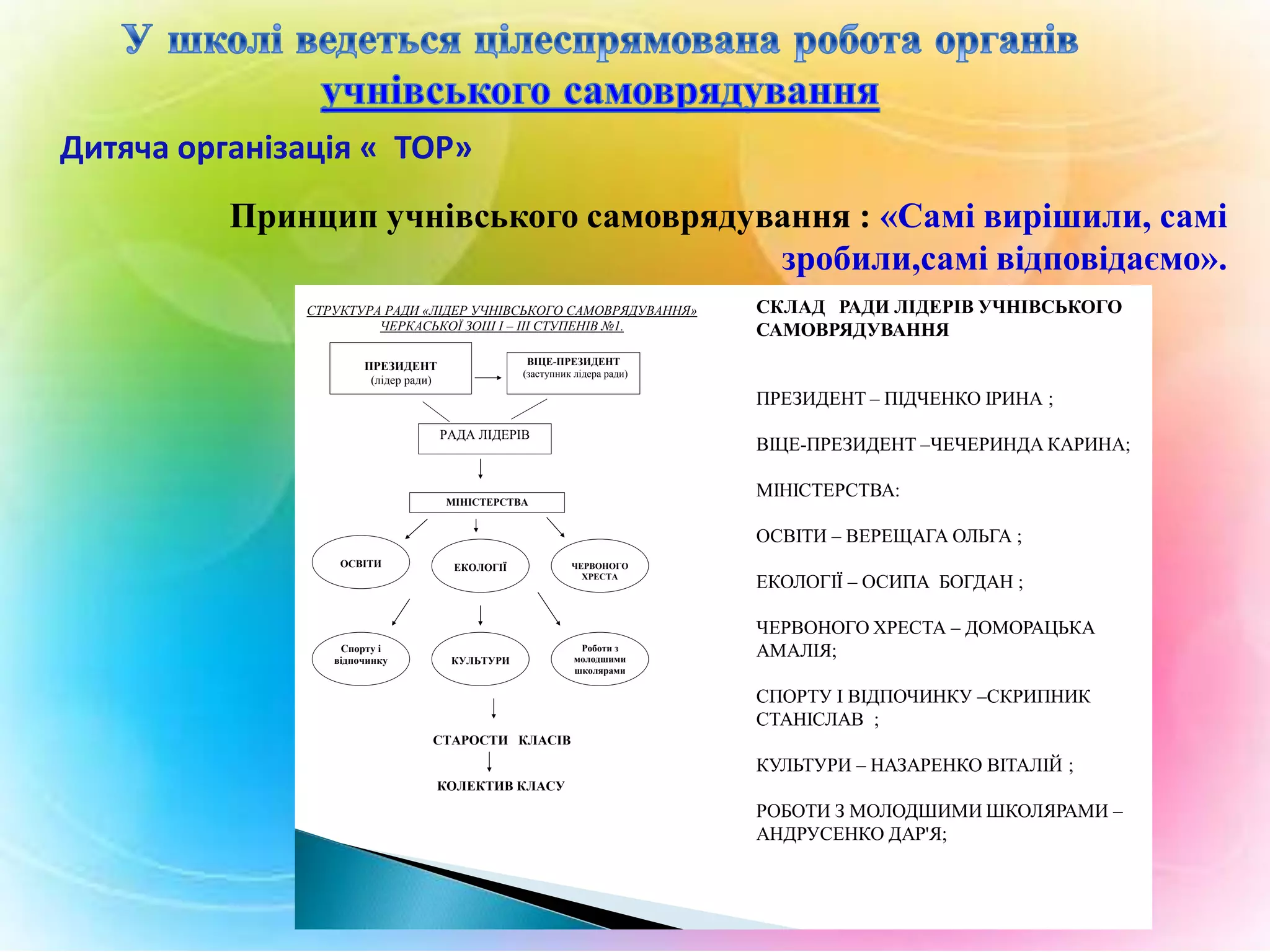 У школі ведеться цілеспрямована робота органів учнівського самоврядування

Дитяча організація «  ТОР»

Принцип учнівського самоврядування : «Самі вирішили, самі зробили,самі відповідаємо».

СТРУКТУРА РАДИ «ЛІДЕР УЧНІВСЬКОГО САМОВРЯДУВАННЯ» ЧЕРКАСЬКОЇ ЗОШ І – ІІІ СТУПЕНІВ №1.

ПРЕЗИДЕНТ (лідер ради)

ВІЦЕ-ПРЕЗИДЕНТ (заступник лідера ради)

РАДА ЛІДЕРІВ

МІНІСТЕРСТВА

ОСВІТИ

ЕКОЛОГІЇ

ЧЕРВОНОГО ХРЕСТА

Спорту і відпочинку

КУЛЬТУРИ

Роботи з молодшими школярами

СТАРОСТИ КЛАСІВ

КОЛЕКТИВ КЛАСУ

СКЛАД РАДИ ЛІДЕРІВ УЧНІВСЬКОГО САМОВРЯДУВАННЯ

ПРЕЗИДЕНТ – ПІДЧЕНКО ІРИНА ;

ВІЦЕ-ПРЕЗИДЕНТ –ЧЕЧЕРИНДА КАРИНА;

МІНІСТЕРСТВА:

ОСВІТИ – ВЕРЕЩАГА ОЛЬГА ;

ЕКОЛОГІЇ – ОСИПА БОГДАН ;

ЧЕРВОНОГО ХРЕСТА – ДОМОРАЦЬКА АМАЛІЯ;

СПОРТУ І ВІДПОЧИНКУ –СКРИПНИК СТАНІСЛАВ ;

КУЛЬТУРИ – НАЗАРЕНКО ВІТАЛІЙ ;

РОБОТИ З МОЛОДШИМИ ШКОЛЯРАМИ – АНДРУСЕНКО ДАР'Я;